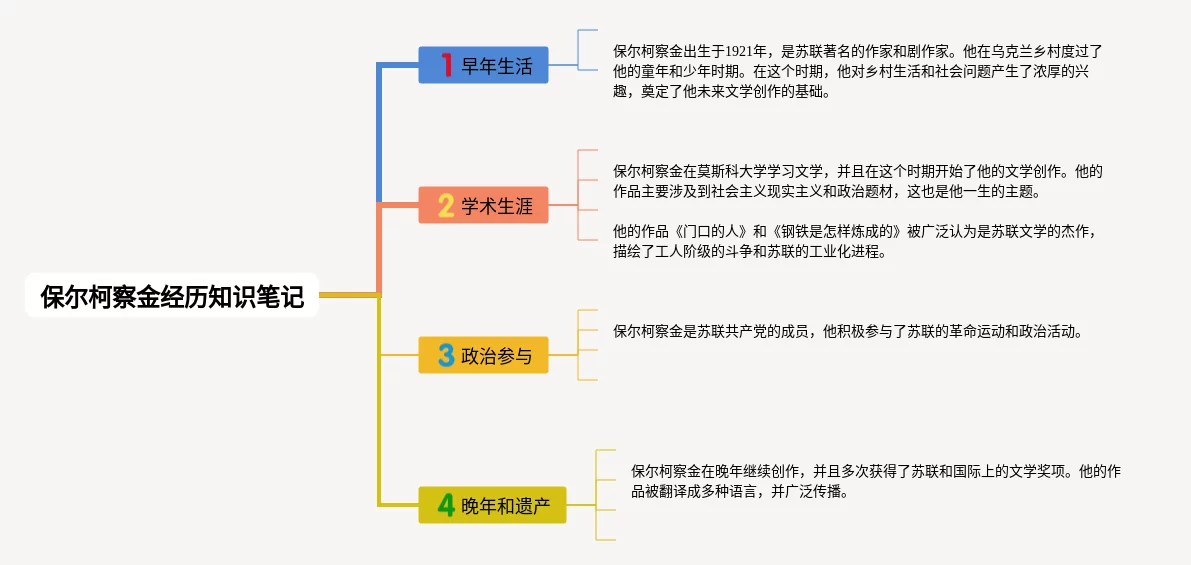 保尔柯察金经历知识笔记

1 早年生活

保尔柯察金出生于1921年，是苏联著名的作家和剧作家。他在乌克兰乡村度过了他的童年和少年时期。在这个时期，他对乡村生活和社会问题产生了浓厚的兴趣，奠定了他未来文学创作的基础。

2 学术生涯

保尔柯察金在莫斯科大学学习文学，并且在这个时期开始了他的文学创作。他的作品主要涉及到社会主义现实主义和政治题材，这也是他一生的主题。

他的作品《门口的人》和《钢铁是怎样炼成的》被广泛认为是苏联文学的杰作，描绘了工人阶级的斗争和苏联的工业化进程。

3 政治参与

保尔柯察金是苏联共产党的成员，他积极参与了苏联的革命运动和政治活动。

4 晚年和遗产

保尔柯察金在晚年继续创作，并且多次获得了苏联和国际上的文学奖项。他的作品被翻译成多种语言，并广泛传播。